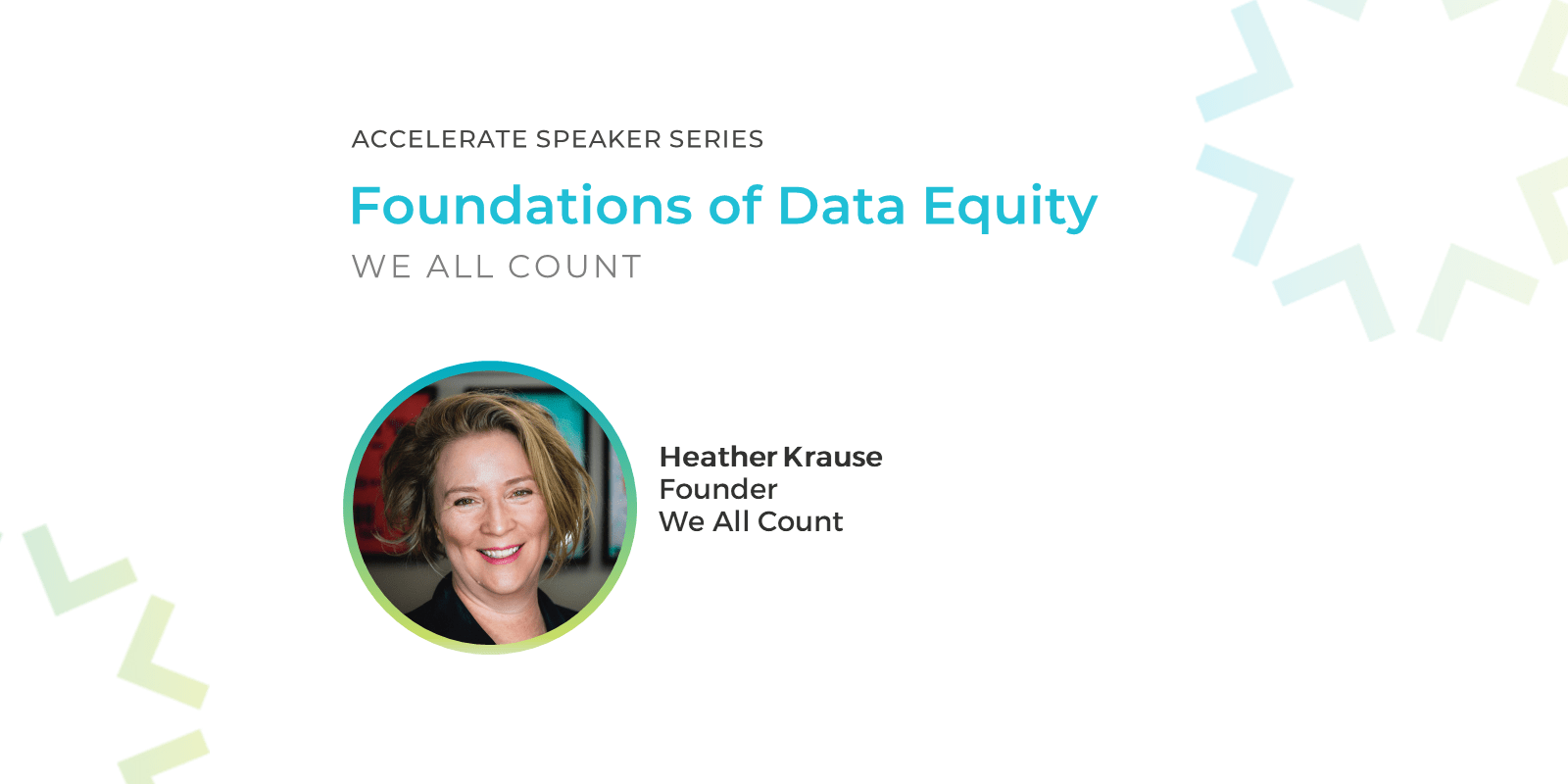 ACCELERATE SPEAKER SERIES

Foundations of Data Equity

WE ALL COUNT

Heather Krause
Founder
We All Count